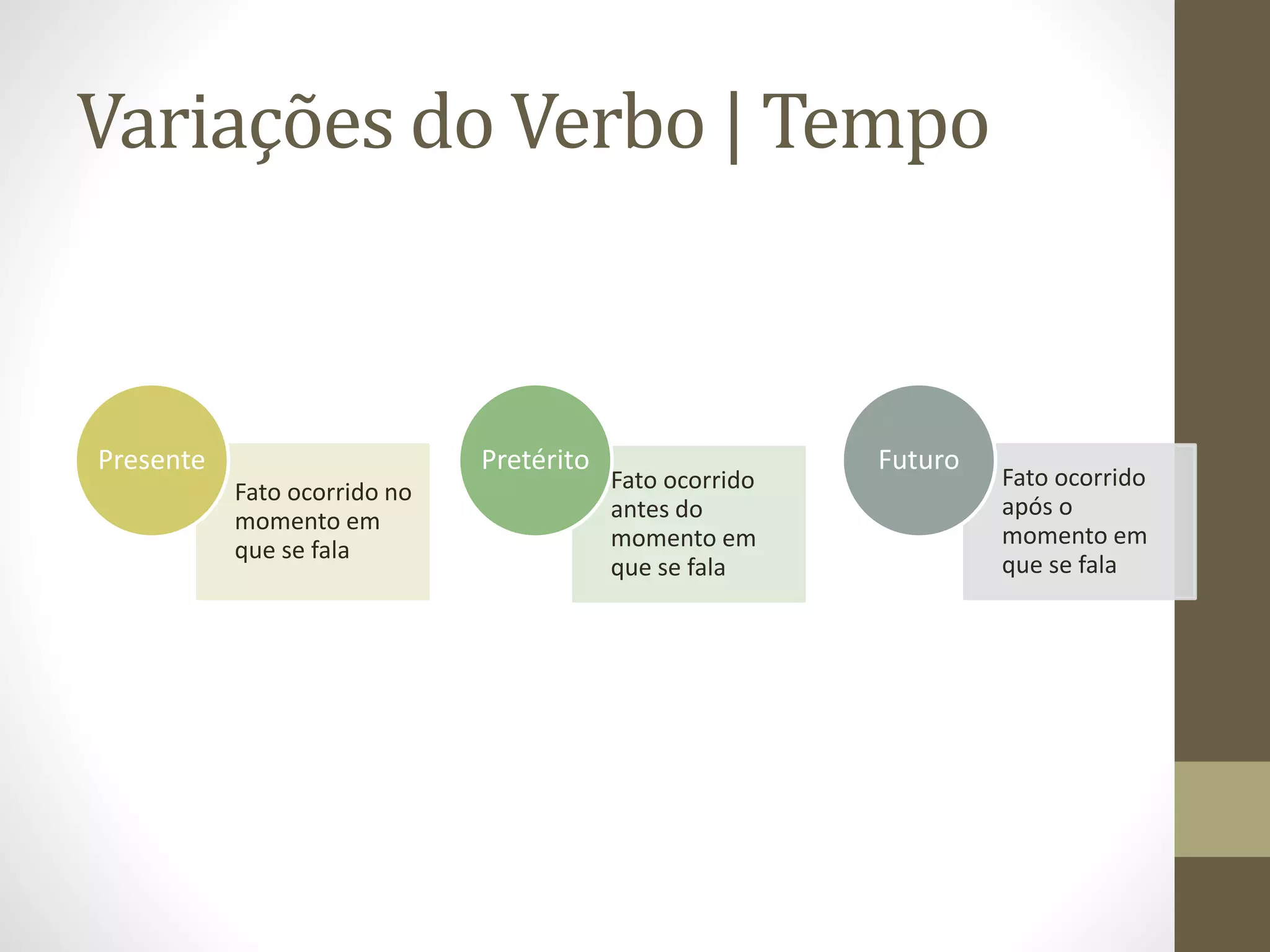 Variações do Verbo | Tempo

Presente

Fato ocorrido no momento em que se fala

Pretérito

Fato ocorrido antes do momento em que se fala

Futuro

Fato ocorrido após o momento em que se fala